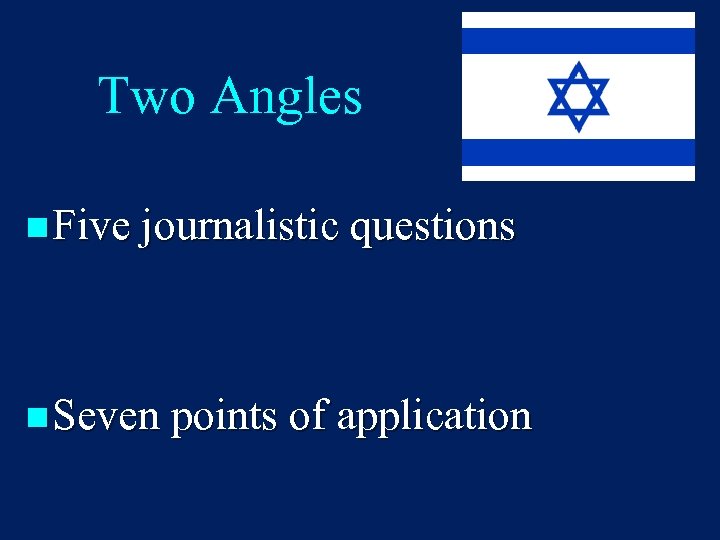 Two Angles

Five journalistic questions

Seven points of application